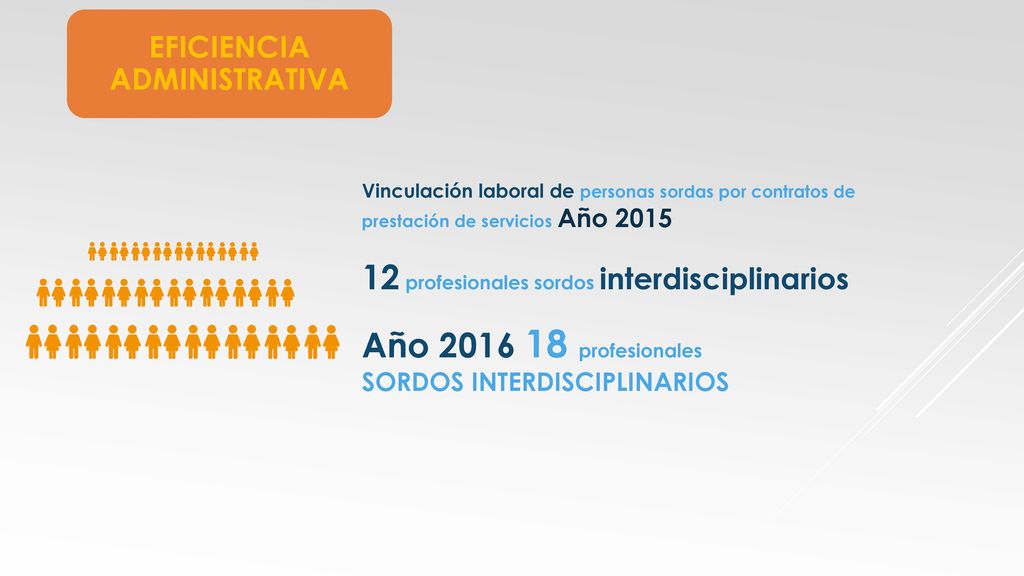 EFICIENCIA ADMINISTRATIVA

Vinculación laboral de personas sordas por contratos de prestación de servicios Año 2015

12 profesionales sordos interdisciplinarios

Año 2016 18 profesionales SORDOS INTERDISCIPLINARIOS